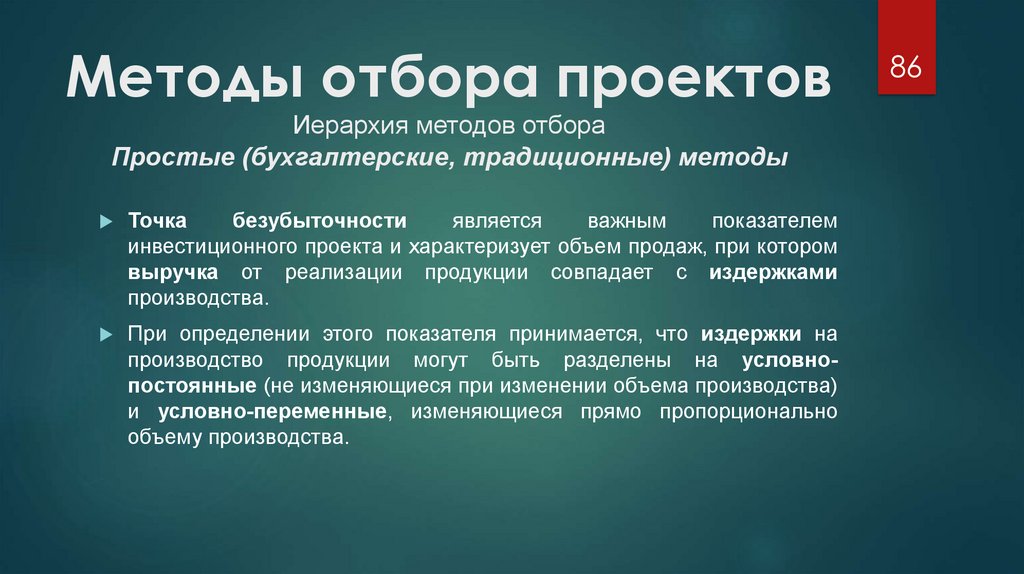 Методы отбора проектов

86

Иерархия методов отбора

Простые (бухгалтерские, традиционные) методы

Точка безубыточности является важным показателем инвестиционного проекта и характеризует объем продаж, при котором выручка от реализации продукции совпадает с издержками производства.

При определении этого показателя принимается, что издержки на производство продукции могут быть разделены на условно-постоянные (не изменяющиеся при изменении объема производства) и условно-переменные, изменяющиеся прямо пропорционально объему производства.